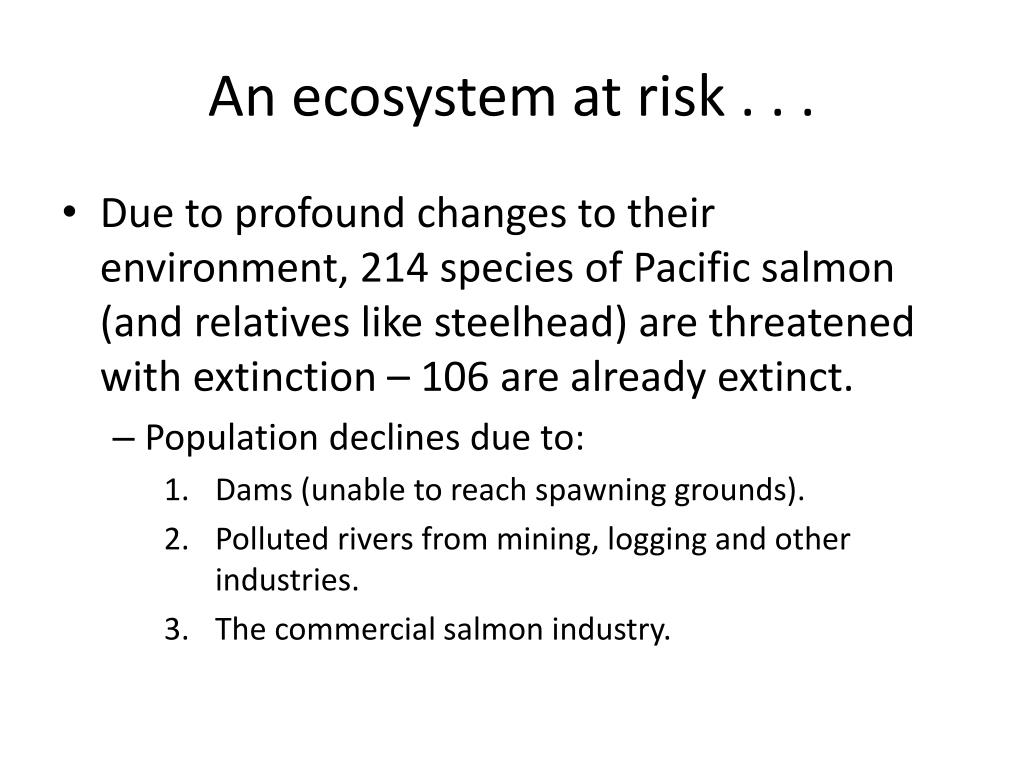 An ecosystem at risk . . .

• Due to profound changes to their environment, 214 species of Pacific salmon (and relatives like steelhead) are threatened with extinction – 106 are already extinct.

– Population declines due to:

1. Dams (unable to reach spawning grounds).
2. Polluted rivers from mining, logging and other industries.
3. The commercial salmon industry.